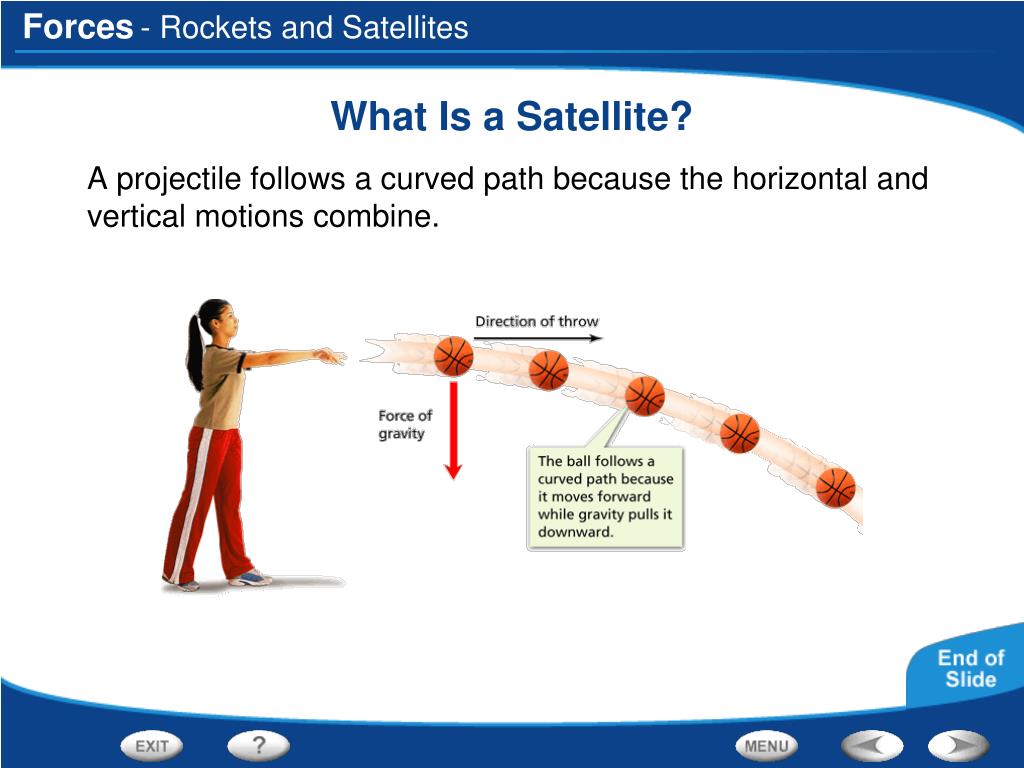 Forces - Rockets and Satellites

What Is a Satellite?

A projectile follows a curved path because the horizontal and vertical motions combine.

Direction of throw

Force of gravity

The ball follows a curved path because it moves forward while gravity pulls it downward.

End of Slide

EXIT

?

MENU